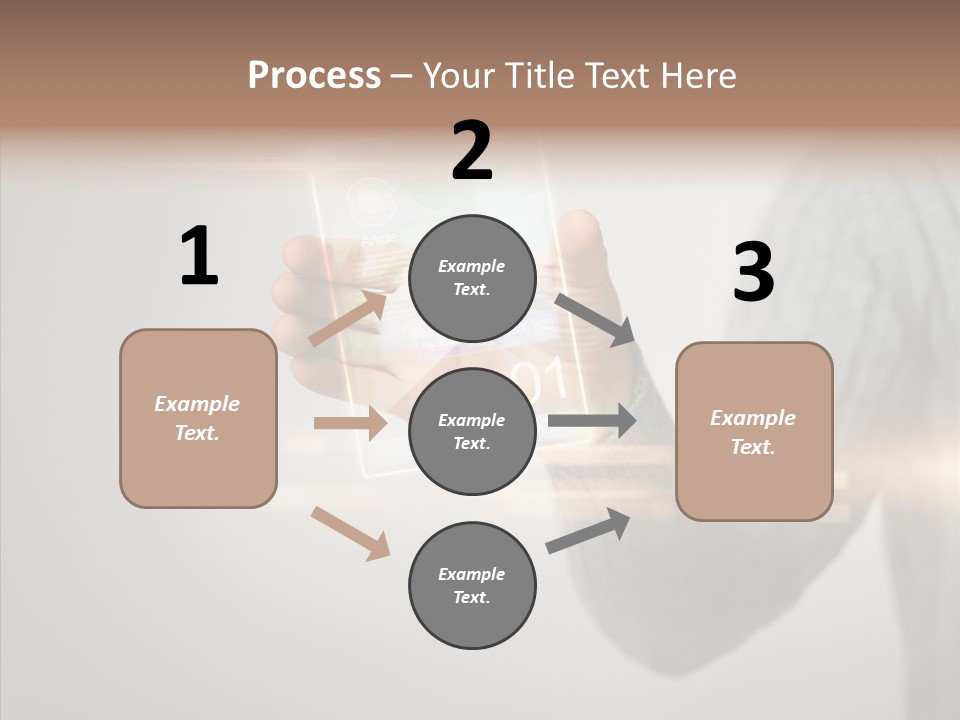 Process – Your Title Text Here

1

Example Text.

2

Example Text.

Example Text.

Example Text.

3

Example Text.